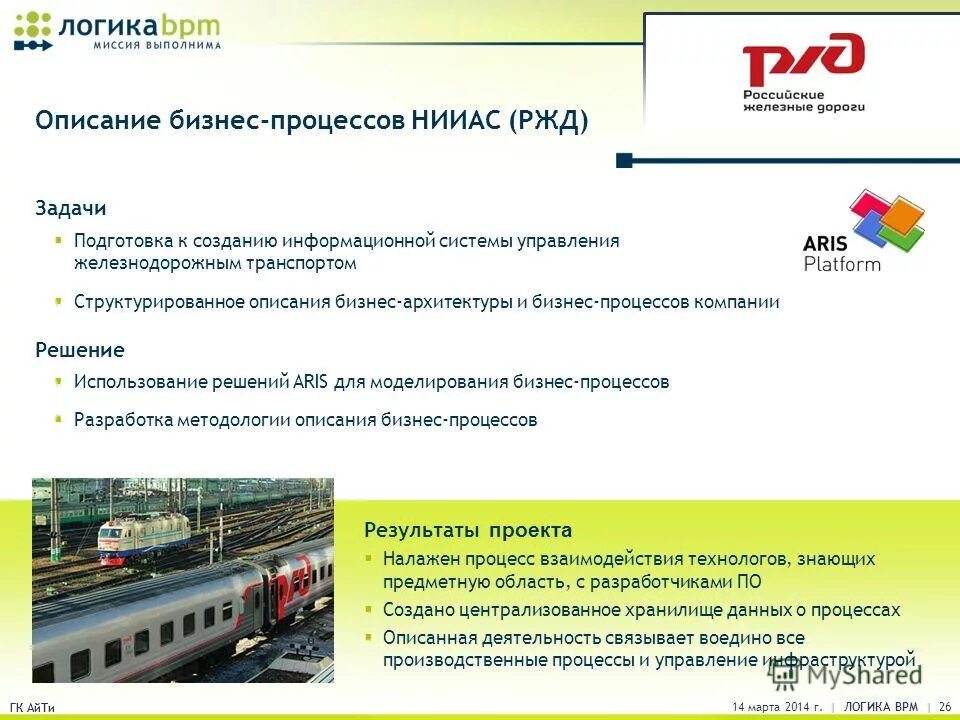 логикаbpm
МИССИЯ ВЫПОЛНИМА

РЖД
Российские железные дороги

Описание бизнес-процессов НИИАС (РЖД)

Задачи

▪ Подготовка к созданию информационной системы управления железнодорожным транспортом

▪ Структурированное описания бизнес-архитектуры и бизнес-процессов компании

ARIS Platform

Решение

▪ Использование решений ARIS для моделирования бизнес-процессов

▪ Разработка методологии описания бизнес-процессов

Результаты проекта

▪ Налажен процесс взаимодействия технологов, знающих предметную область, с разработчиками ПО

▪ Создано централизованное хранилище данных о процессах

▪ Описанная деятельность связывает воедино все производственные процессы и управление инфраструктурой

MyShared

ГК АйТи

14 марта 2014 г. | ЛОГИКА BPM | 26